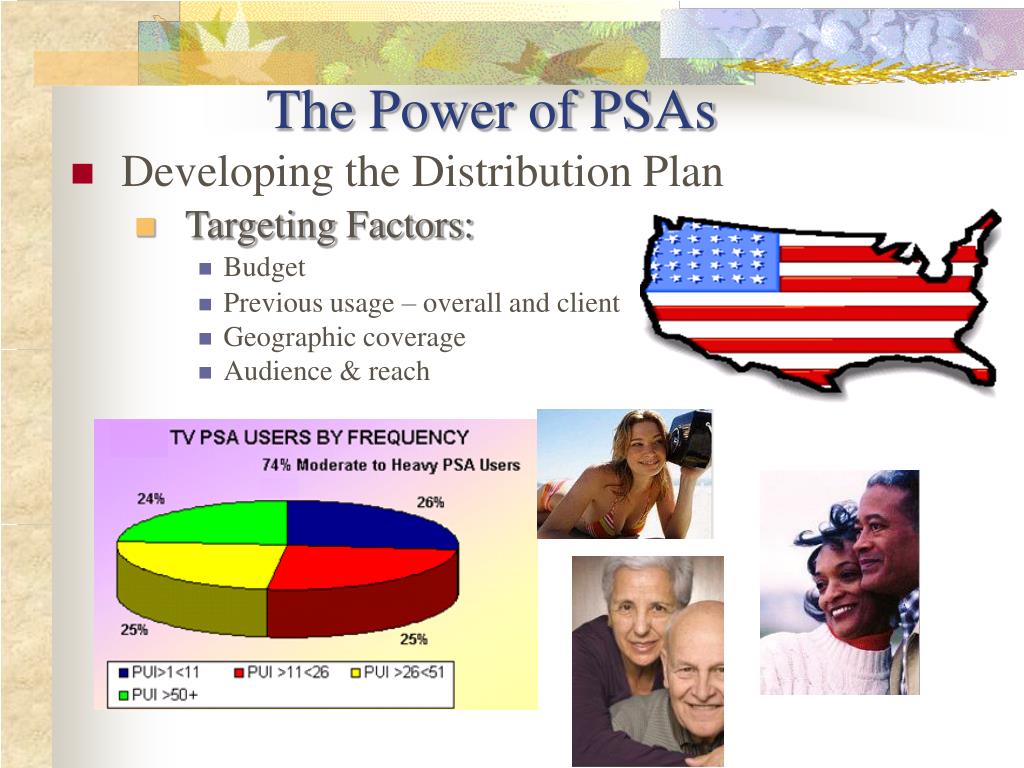 The Power of PSAs

Developing the Distribution Plan

Targeting Factors:

Budget

Previous usage – overall and client

Geographic coverage

Audience & reach

TV PSA USERS BY FREQUENCY
74% Moderate to Heavy PSA Users

24%
26%
25%
25%

PUI>1<11
PUI >11<26
PUI >26<51
PUI >50+